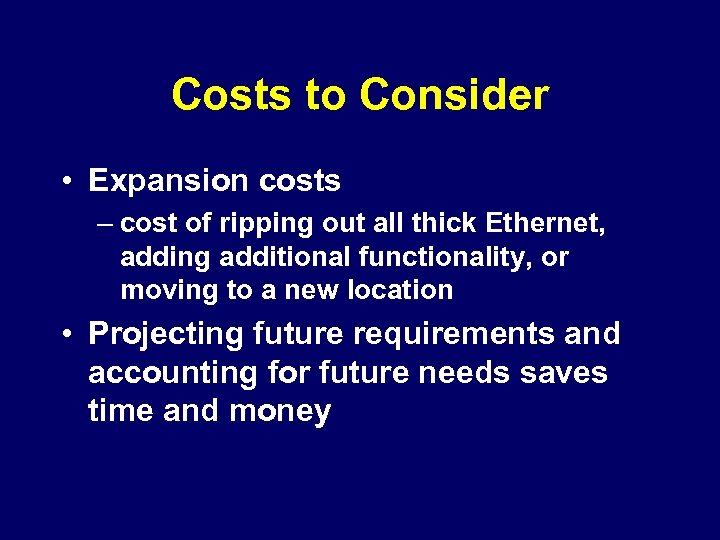 Costs to Consider

• Expansion costs
– cost of ripping out all thick Ethernet, adding additional functionality, or moving to a new location

• Projecting future requirements and accounting for future needs saves time and money